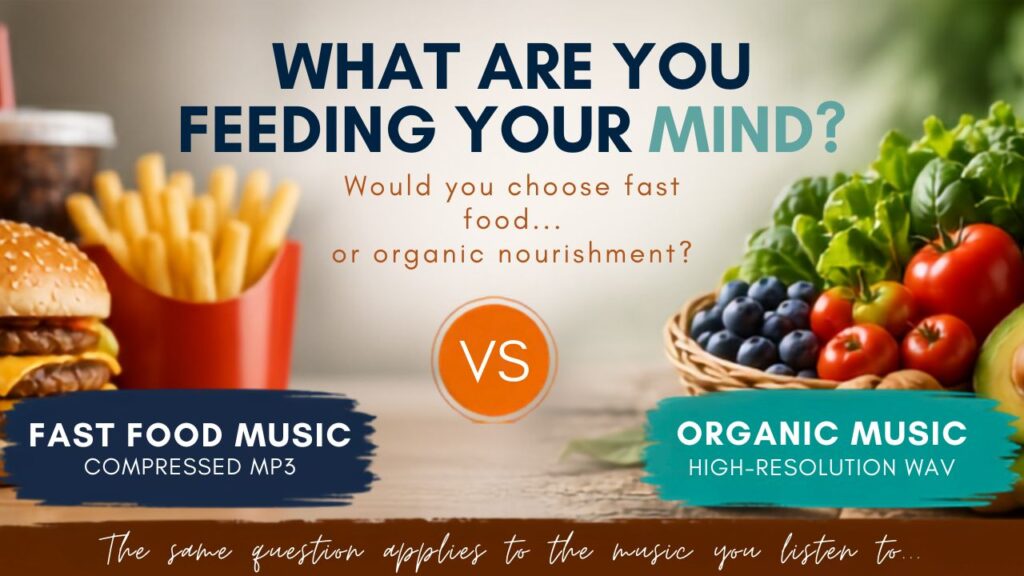 WHAT ARE YOU FEEDING YOUR MIND?

Would you choose fast food... or organic nourishment?

VS

FAST FOOD MUSIC
COMPRESSED MP3

ORGANIC MUSIC
HIGH-RESOLUTION WAV

The same question applies to the music you listen to...